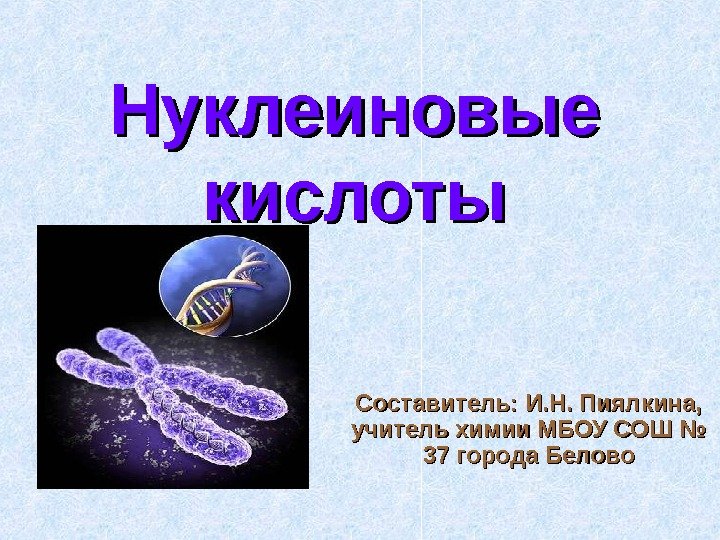 Нуклеиновые кислоты

Составитель: И.Н. Пиялкина, учитель химии МБОУ СОШ № 37 города Белово